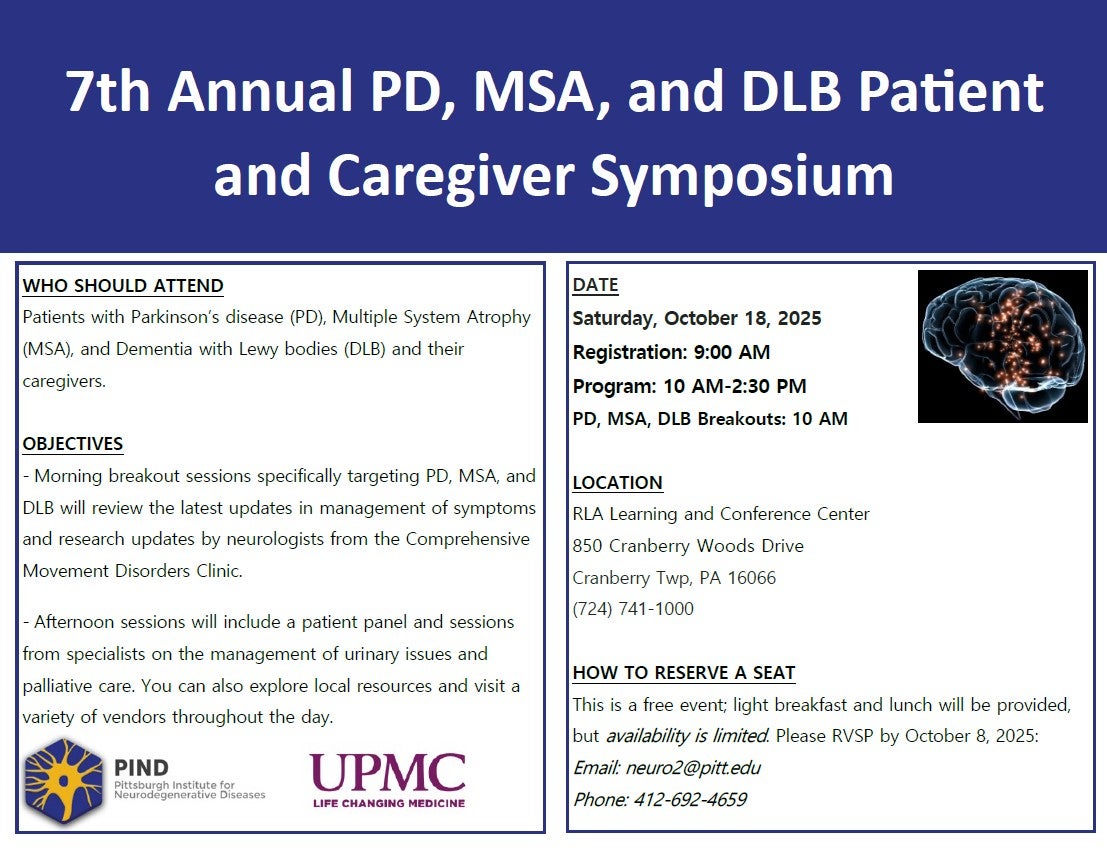 7th Annual PD, MSA, and DLB Patient and Caregiver Symposium

WHO SHOULD ATTEND
Patients with Parkinson's disease (PD), Multiple System Atrophy (MSA), and Dementia with Lewy bodies (DLB) and their caregivers.

OBJECTIVES
- Morning breakout sessions specifically targeting PD, MSA, and DLB will review the latest updates in management of symptoms and research updates by neurologists from the Comprehensive Movement Disorders Clinic.

- Afternoon sessions will include a patient panel and sessions from specialists on the management of urinary issues and palliative care. You can also explore local resources and visit a variety of vendors throughout the day.

PIND
Pittsburgh Institute for Neurodegenerative Diseases

UPMC
LIFE CHANGING MEDICINE

DATE
Saturday, October 18, 2025
Registration: 9:00 AM
Program: 10 AM-2:30 PM
PD, MSA, DLB Breakouts: 10 AM

LOCATION
RLA Learning and Conference Center
850 Cranberry Woods Drive
Cranberry Twp, PA 16066
(724) 741-1000

HOW TO RESERVE A SEAT
This is a free event; light breakfast and lunch will be provided, but availability is limited. Please RVSP by October 8, 2025:
Email: neuro2@pitt.edu
Phone: 412-692-4659